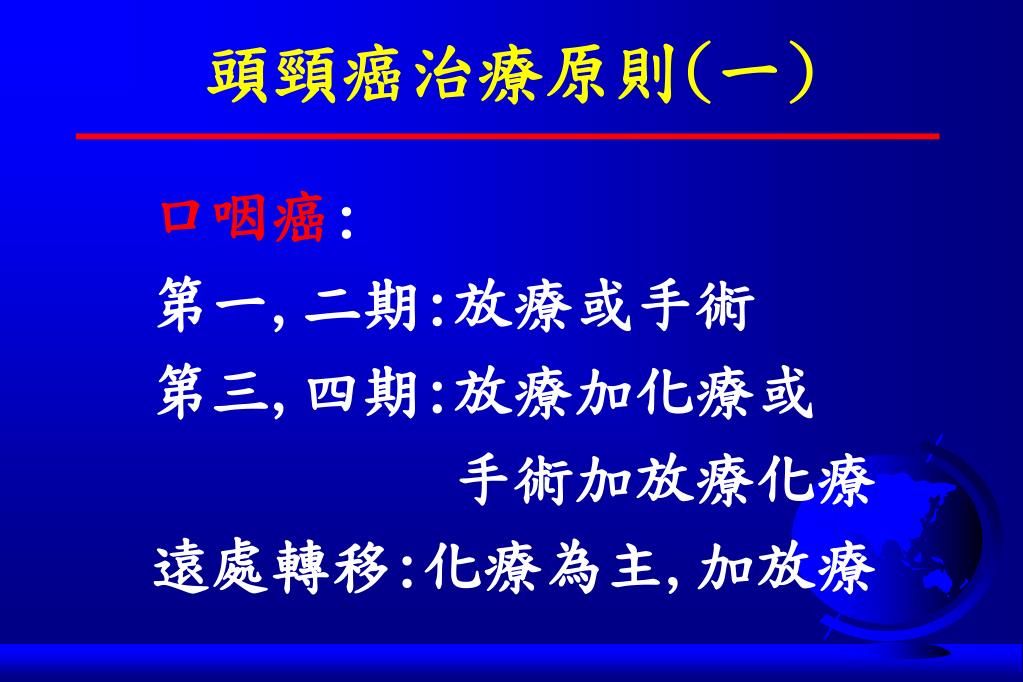 頭頸癌治療原則(一)

口咽癌:

第一, 二期:放療或手術

第三, 四期:放療加化療或
手術加放療化療

遠處轉移:化療為主, 加放療